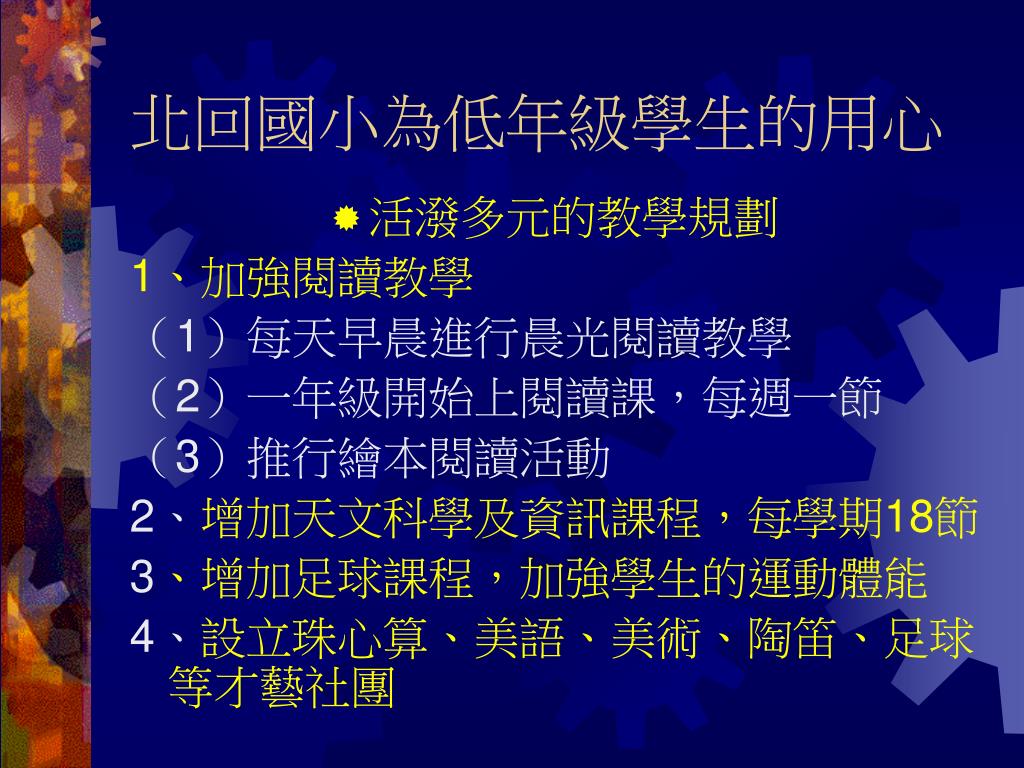 北回國小為低年級學生的用心

活潑多元的教學規劃

1、加強閱讀教學

（1）每天早晨進行晨光閱讀教學

（2）一年級開始上閱讀課，每週一節

（3）推行繪本閱讀活動

2、增加天文科學及資訊課程，每學期18節

3、增加足球課程，加強學生的運動體能

4、設立珠心算、美語、美術、陶笛、足球等才藝社團